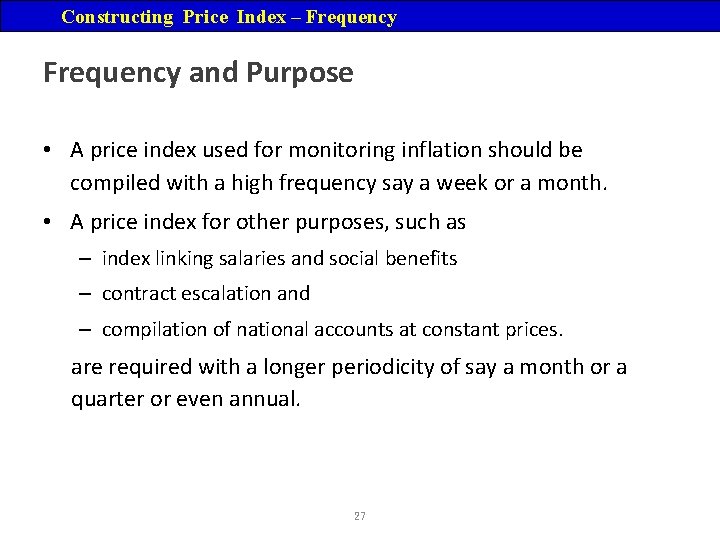 Constructing Price Index – Frequency

Frequency and Purpose

• A price index used for monitoring inflation should be compiled with a high frequency say a week or a month.

• A price index for other purposes, such as
– index linking salaries and social benefits
– contract escalation and
– compilation of national accounts at constant prices.

are required with a longer periodicity of say a month or a quarter or even annual.

27